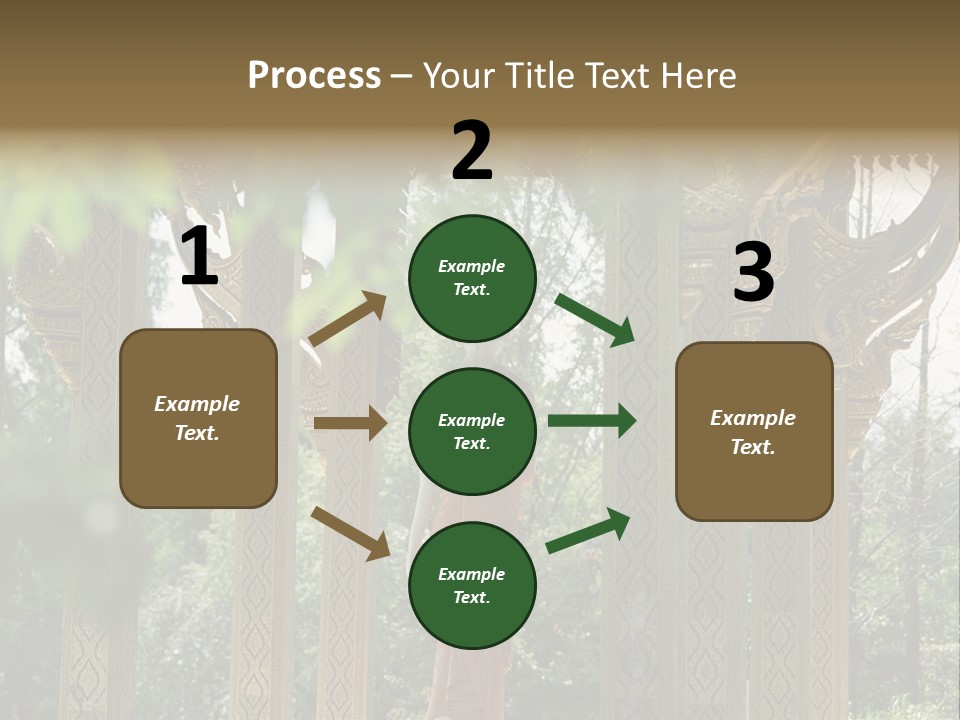 Process – Your Title Text Here

1

Example Text.

2

Example Text.

Example Text.

Example Text.

3

Example Text.